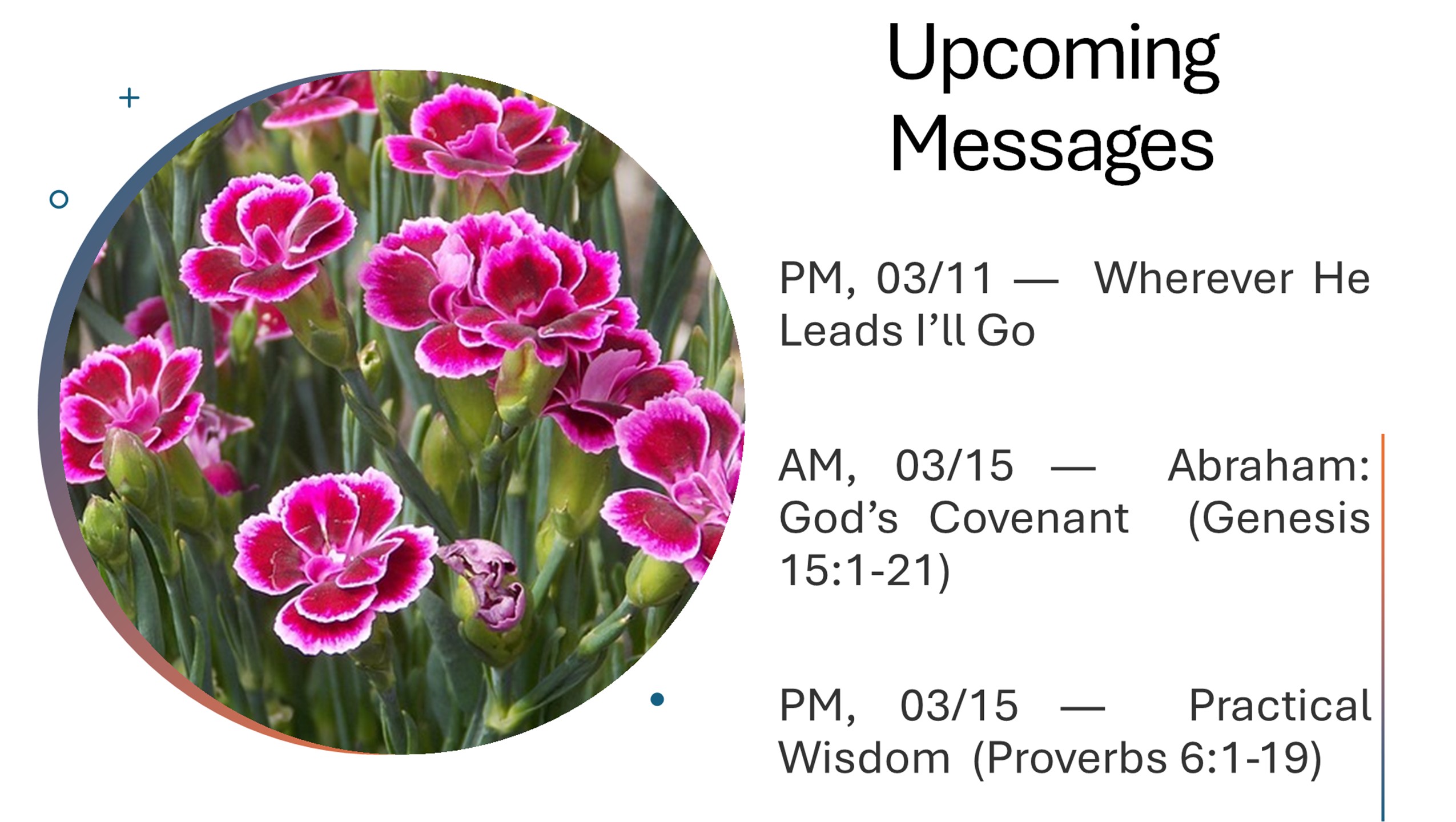 Upcoming Messages

PM, 03/11 — Wherever He Leads I'll Go

AM, 03/15 — Abraham: God's Covenant (Genesis 15:1-21)

PM, 03/15 — Practical Wisdom (Proverbs 6:1-19)